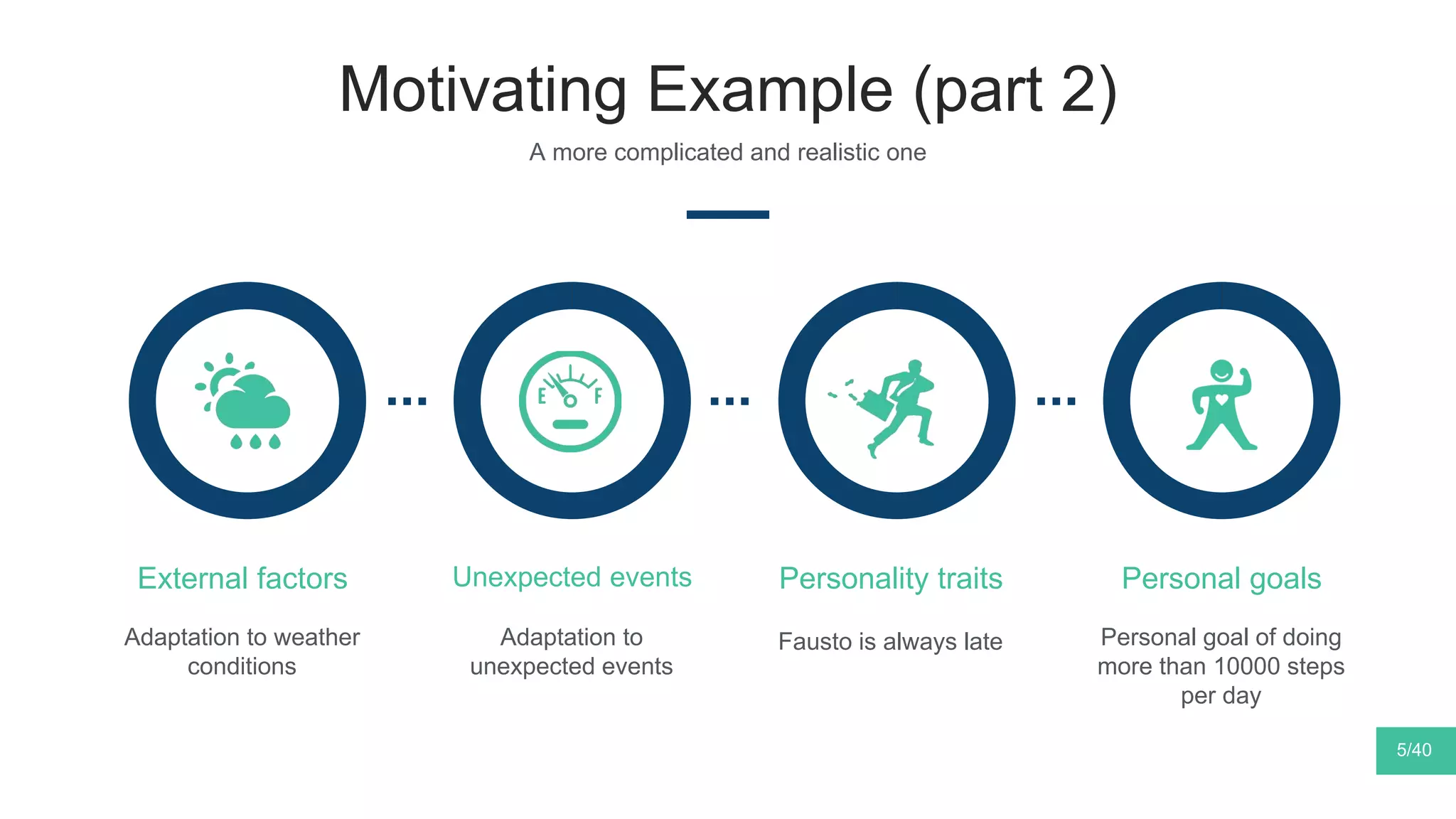 Motivating Example (part 2)

A more complicated and realistic one

E F

External factors

Adaptation to weather conditions

Unexpected events

Adaptation to unexpected events

Personality traits

Fausto is always late

Personal goals

Personal goal of doing more than 10000 steps per day

5/40